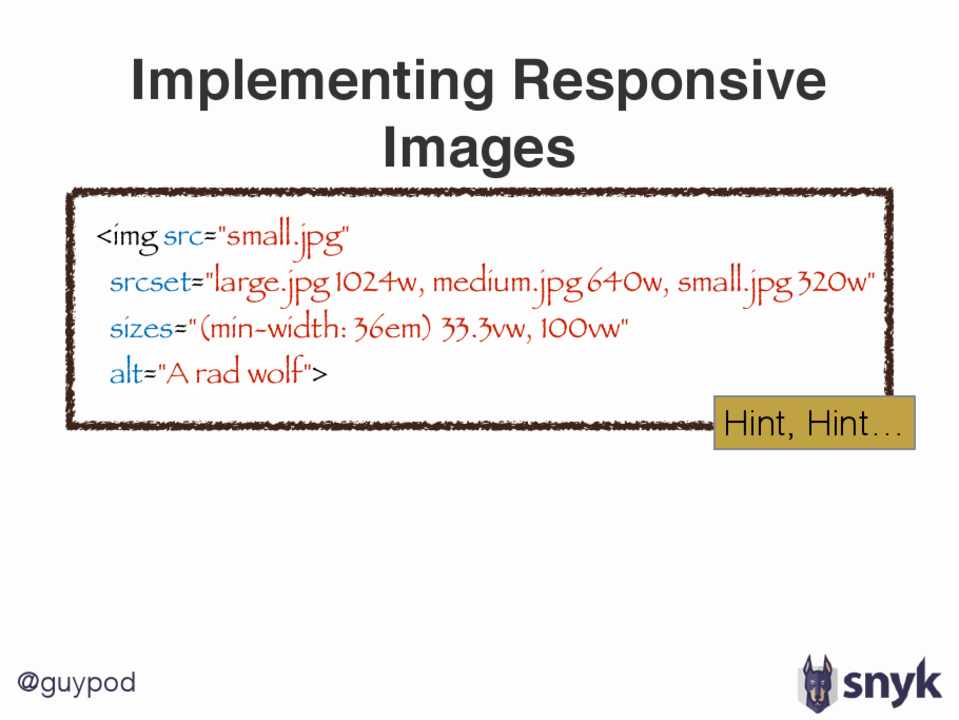 Implementing Responsive Images

<img src="small.jpg"
srcset="large.jpg 1024w, medium.jpg 640w, small.jpg 320w"
sizes="(min-width: 36em) 33.3vw, 100vw"
alt="A rad wolf">

Hint, Hint…

@guypod

snyk